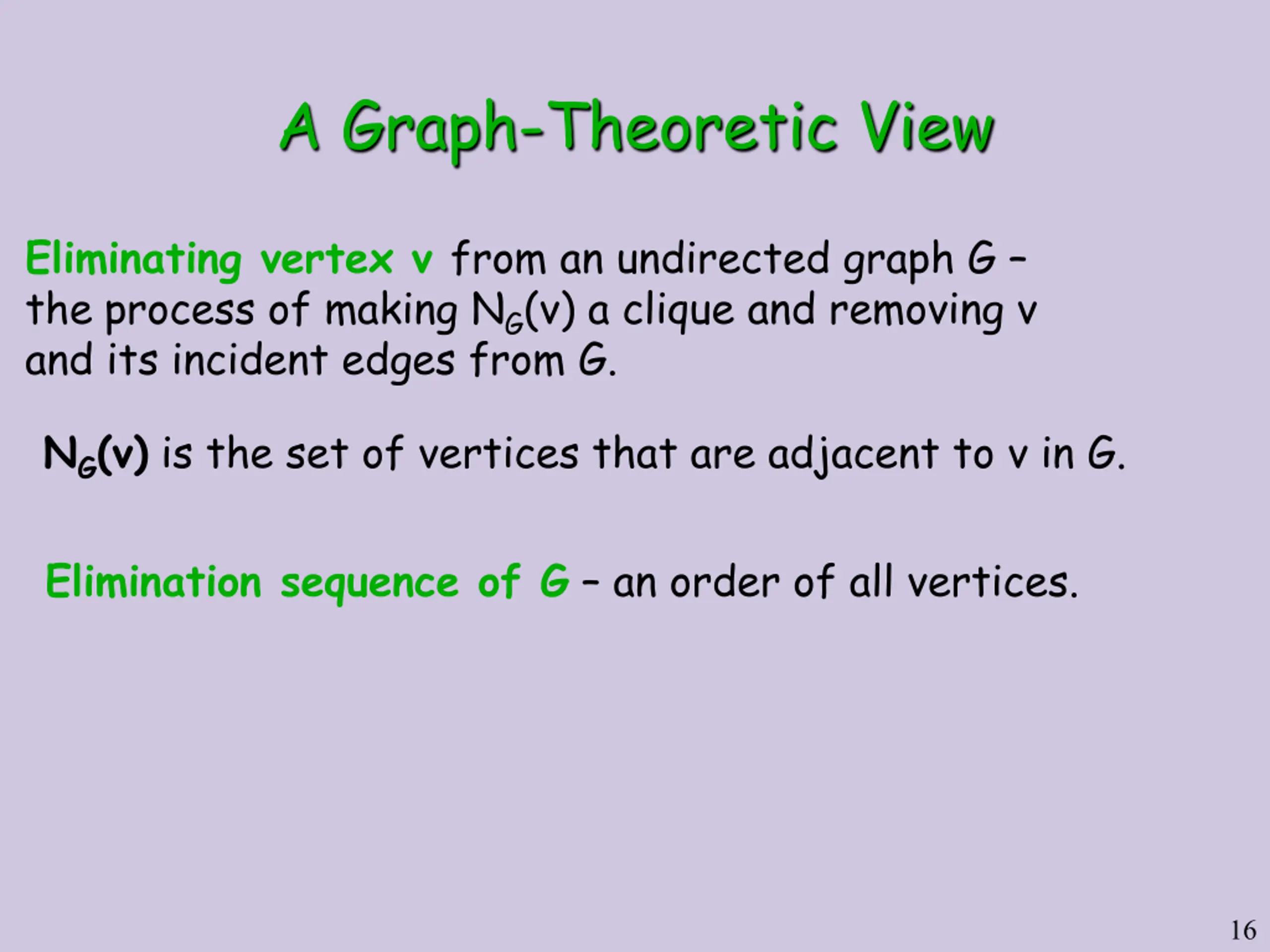 A Graph-Theoretic View

Eliminating vertex v from an undirected graph G – the process of making $N_G(v)$ a clique and removing v and its incident edges from G.

$N_G(v)$ is the set of vertices that are adjacent to v in G.

Elimination sequence of G – an order of all vertices.

16